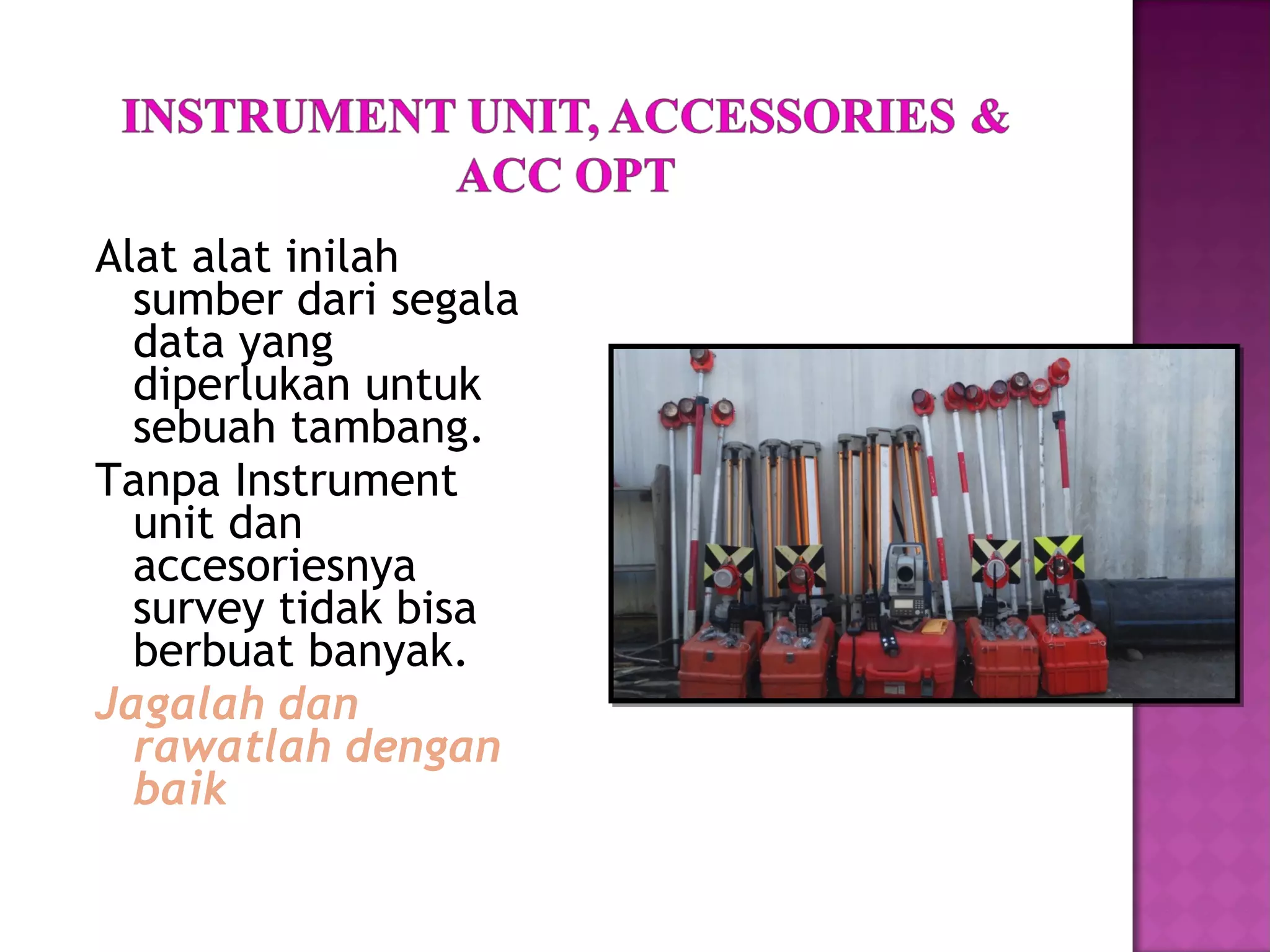 INSTRUMENT UNIT, ACCESSORIES & ACC OPT

Alat alat inilah sumber dari segala data yang diperlukan untuk sebuah tambang.

Tanpa Instrument unit dan accesoriesnya survey tidak bisa berbuat banyak.

Jagalah dan rawatlah dengan baik